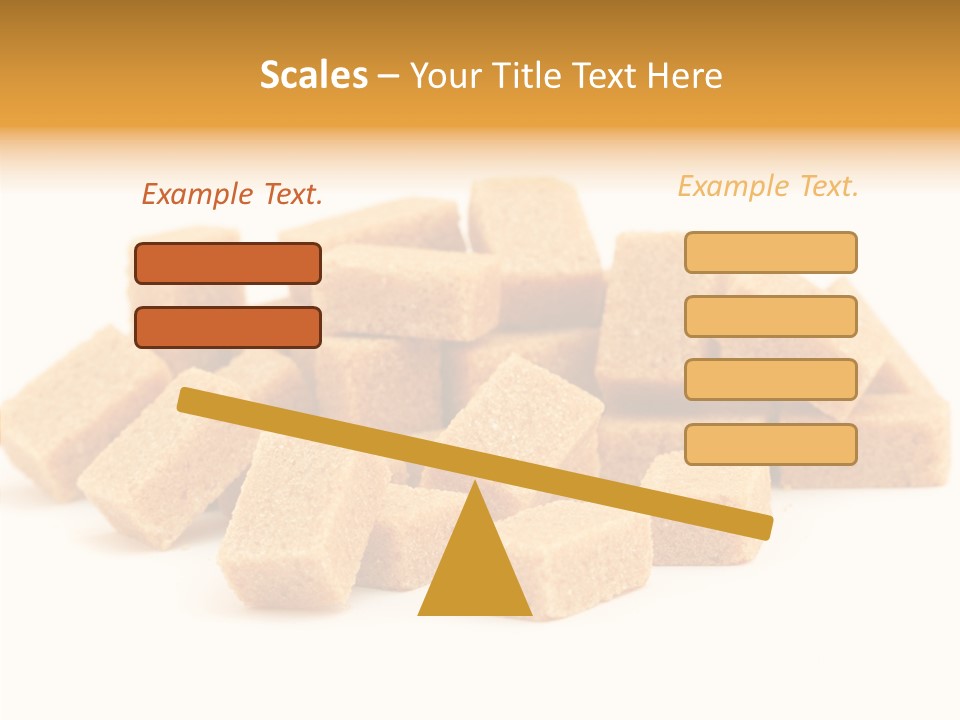 Scales – Your Title Text Here

Example Text.

Example Text.